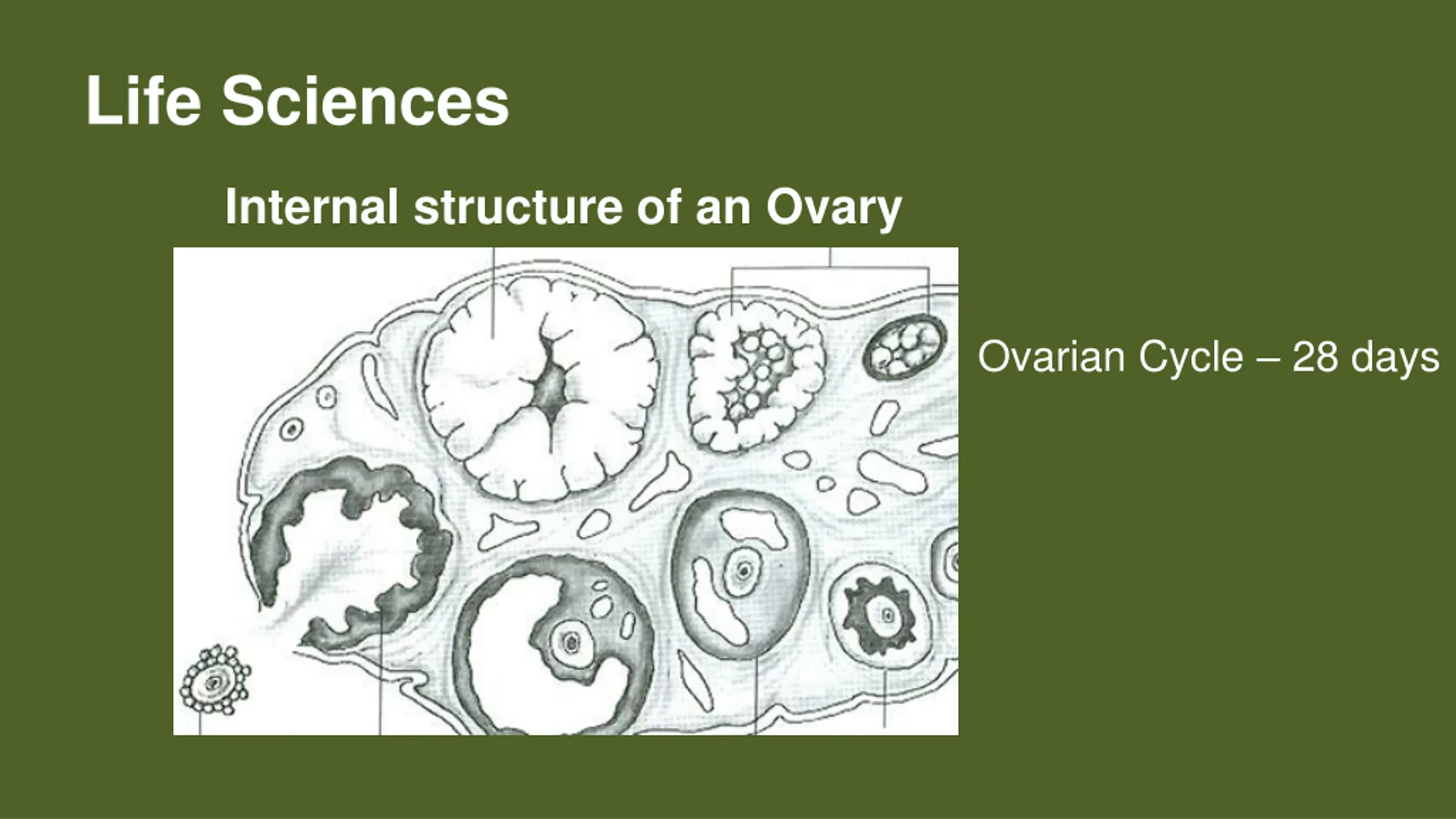 Life Sciences

Internal structure of an Ovary

Ovarian Cycle – 28 days